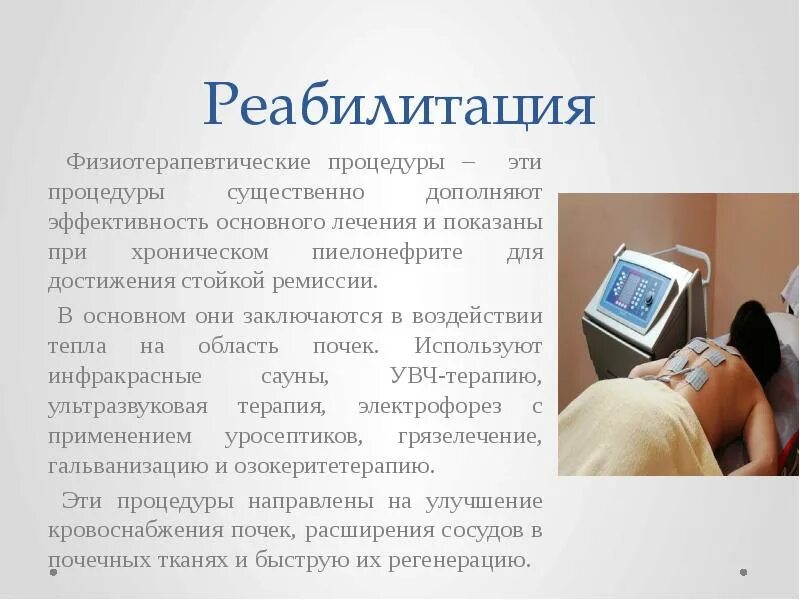 Реабилитация

Физиотерапевтические процедуры – эти процедуры существенно дополняют эффективность основного лечения и показаны при хроническом пиелонефрите для достижения стойкой ремиссии.

В основном они заключаются в воздействии тепла на область почек. Используют инфракрасные сауны, УВЧ-терапию, ультразвуковая терапия, электрофорез с применением уросептиков, грязелечение, гальванизацию и озокеритетерапию.

Эти процедуры направлены на улучшение кровоснабжения почек, расширения сосудов в почечных тканях и быструю их регенерацию.